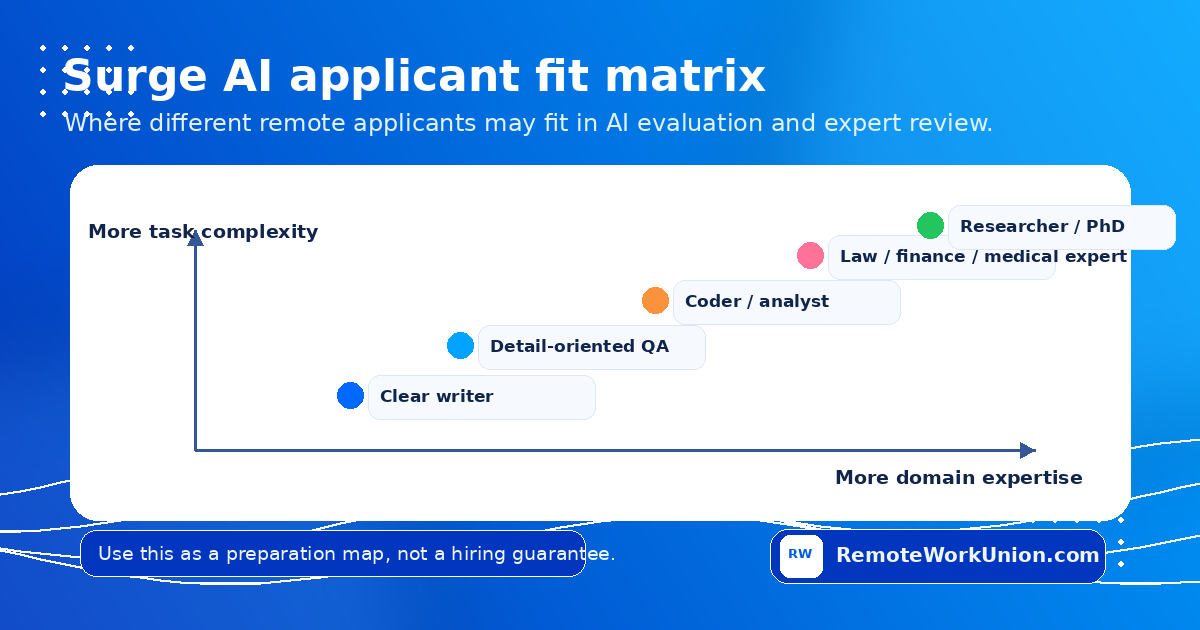 Surge AI applicant fit matrix

Where different remote applicants may fit in AI evaluation and expert review.

More task complexity

Researcher / PhD

Law / finance / medical expert

Coder / analyst

Detail-oriented QA

Clear writer

More domain expertise

Use this as a preparation map, not a hiring guarantee.

RW RemoteWorkUnion.com